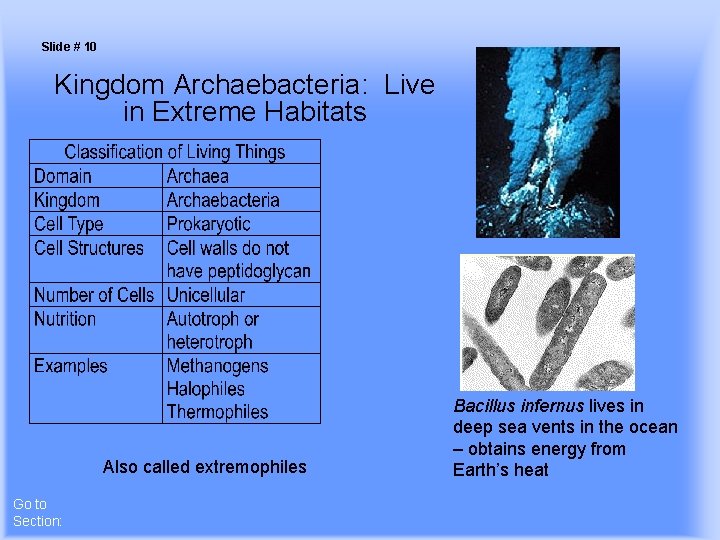 Slide # 10

Kingdom Archaebacteria: Live in Extreme Habitats

| Classification of Living Things | |
|---|---|
| Domain | Archaea |
| Kingdom | Archaebacteria |
| Cell Type | Prokaryotic |
| Cell Structures | Cell walls do not have peptidoglycan |
| Number of Cells | Unicellular |
| Nutrition | Autotroph or heterotroph |
| Examples | Methanogens Halophiles Thermophiles |

Also called extremophiles

Bacillus infernus lives in deep sea vents in the ocean – obtains energy from Earth's heat

Go to Section: